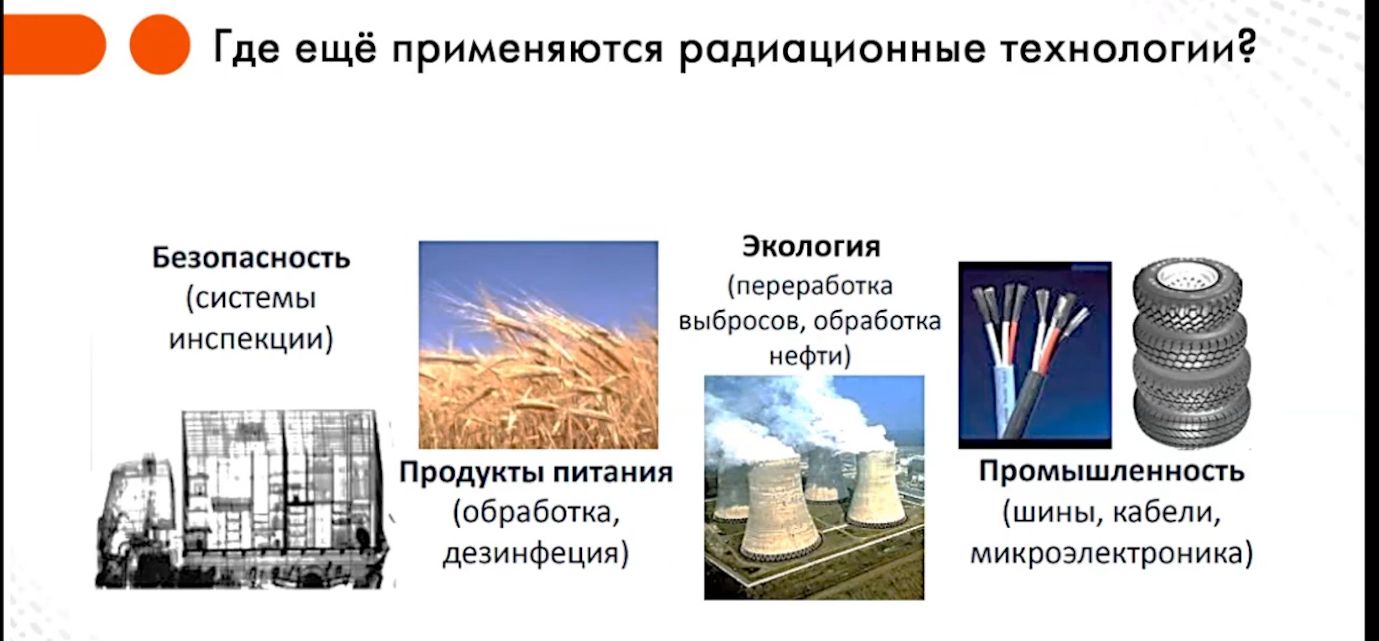 Где ещё применяются радиационные технологии?

Безопасность (системы инспекции)

Продукты питания (обработка, дезинфеция)

Экология (переработка выбросов, обработка нефти)

Промышленность (шины, кабели, микроэлектроника)